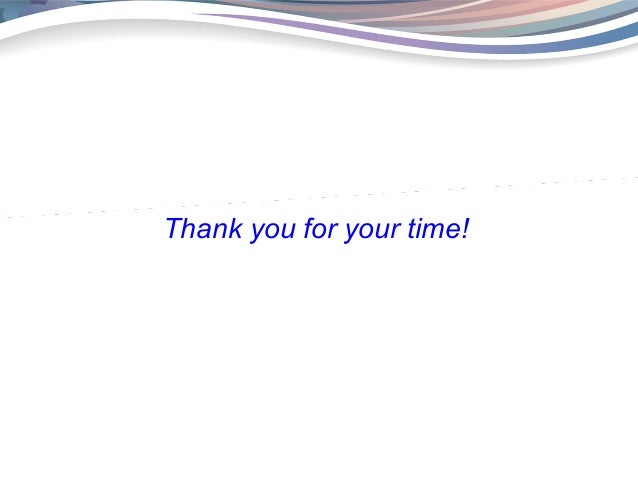 Thank you for your time!